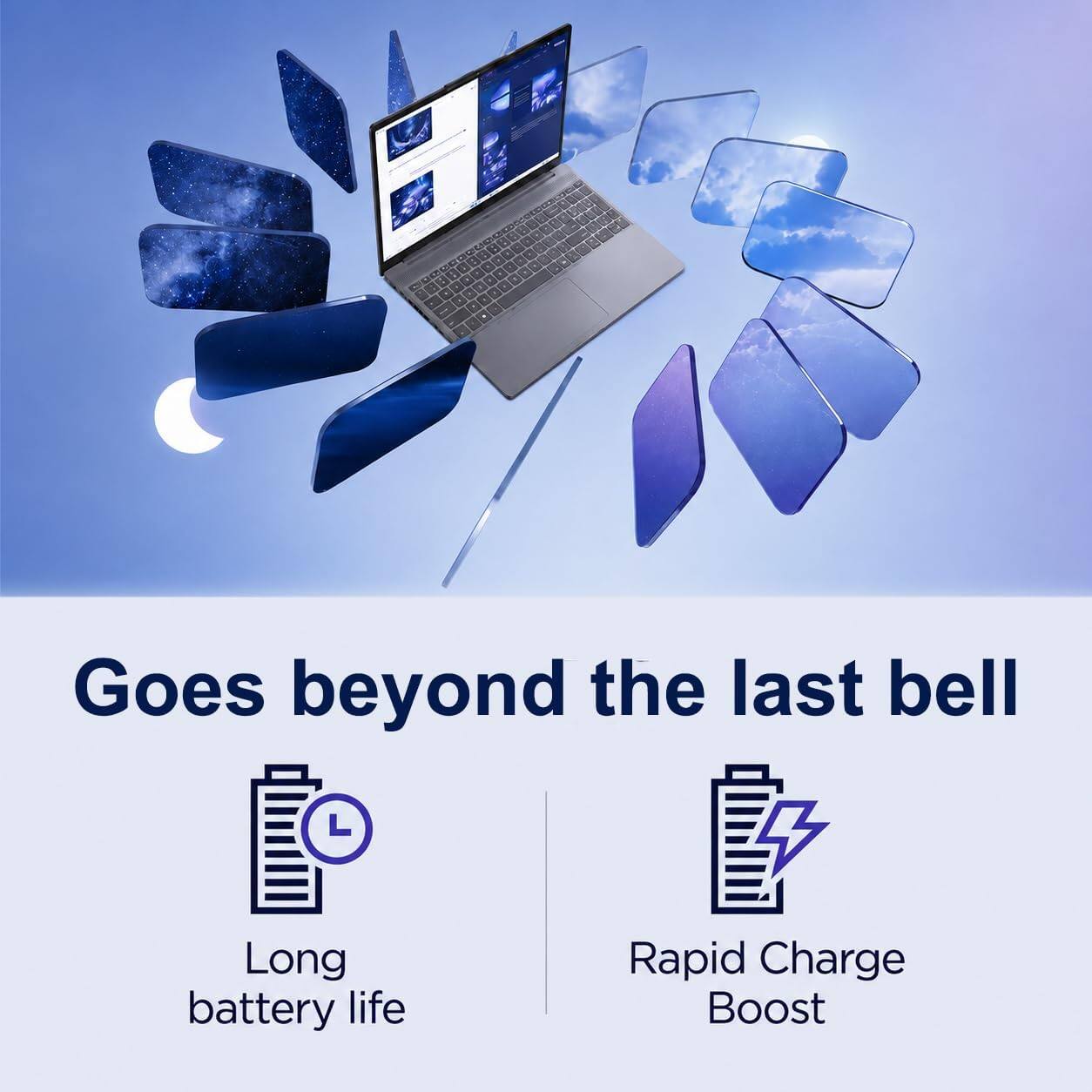 Goes beyond the last bell

Long battery life

Rapid Charge Boost